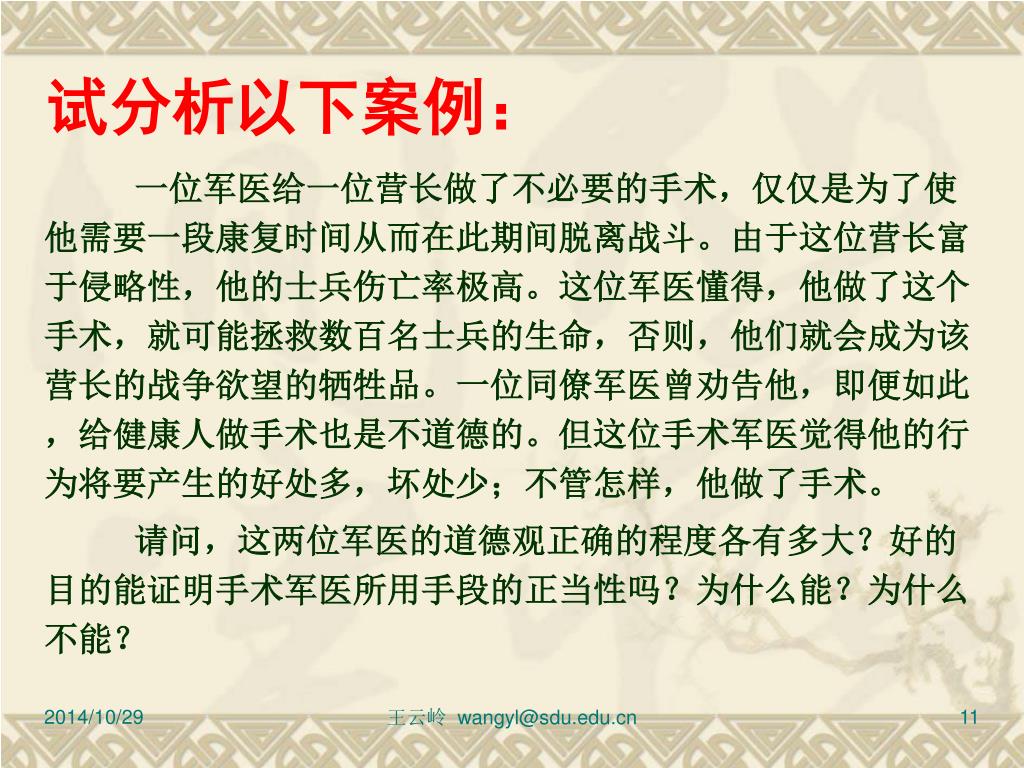 试分析以下案例：

一位军医给一位营长做了不必要的手术，仅仅是为了使他需要一段康复时间从而在此期间脱离战斗。由于这位营长富于侵略性，他的士兵伤亡率极高。这位军医懂得，他做了这个手术，就可能拯救数百名士兵的生命，否则，他们就会成为该营长的战争欲望的牺牲品。一位同僚军医曾劝告他，即便如此，给健康人做手术也是不道德的。但这位手术军医觉得他的行为将要产生的好处多，坏处少；不管怎样，他做了手术。

请问，这两位军医的道德观正确的程度各有多大？好的目的能证明手术军医所用手段的正当性吗？为什么能？为什么不能？

2014/10/29

王云岭 wangyl@sdu.edu.cn

11